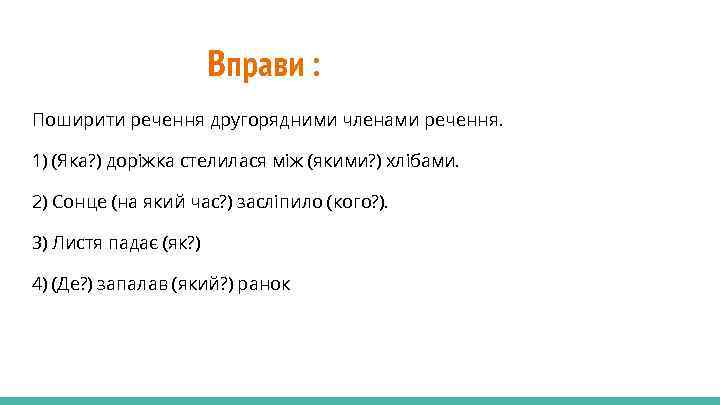 Вправи :

Поширити речення другорядними членами речення.

1) (Яка?) доріжка стелилася між (якими?) хлібами.

2) Сонце (на який час?) засліпило (кого?).

3) Листя падає (як?)

4) (Де?) запалав (який?) ранок